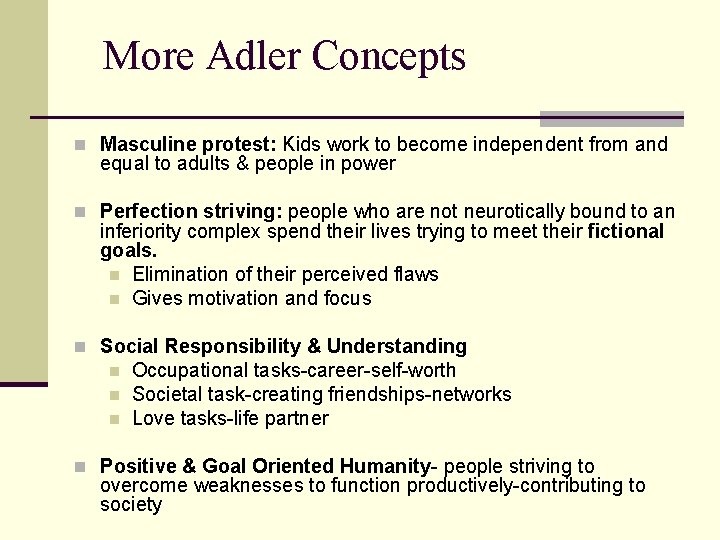 More Adler Concepts

Masculine protest: Kids work to become independent from and equal to adults & people in power

Perfection striving: people who are not neurotically bound to an inferiority complex spend their lives trying to meet their fictional goals.

Elimination of their perceived flaws

Gives motivation and focus

Social Responsibility & Understanding

Occupational tasks-career-self-worth

Societal task-creating friendships-networks

Love tasks-life partner

Positive & Goal Oriented Humanity- people striving to overcome weaknesses to function productively-contributing to society